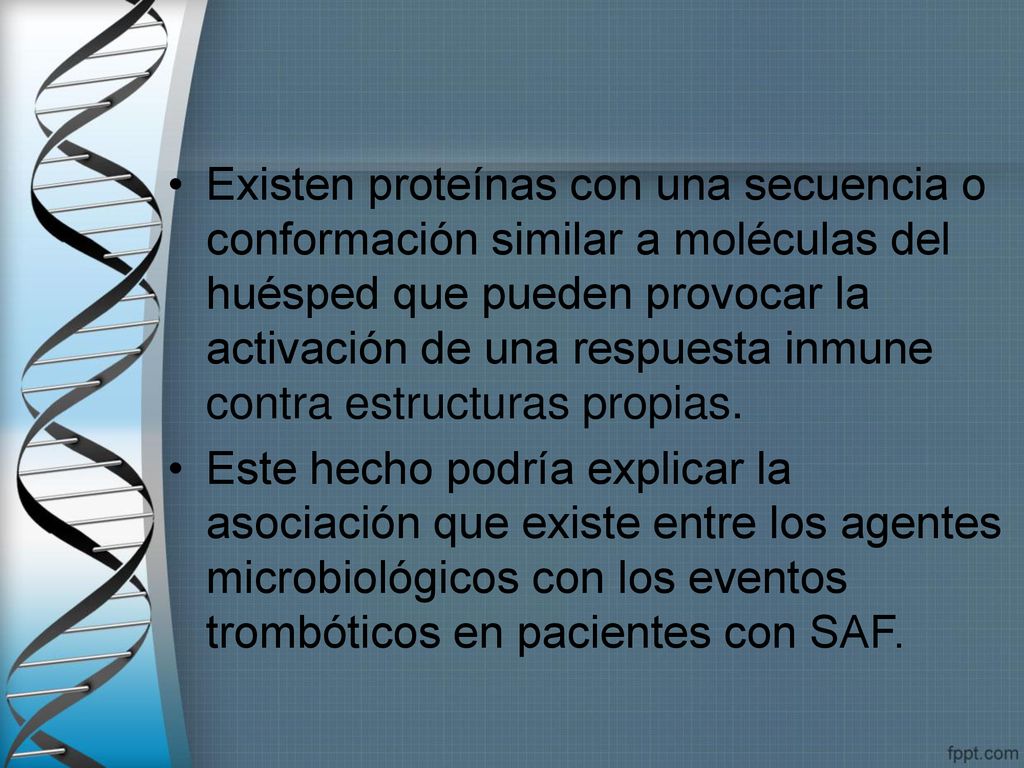 • Existen proteínas con una secuencia o conformación similar a moléculas del huésped que pueden provocar la activación de una respuesta inmune contra estructuras propias.

• Este hecho podría explicar la asociación que existe entre los agentes microbiológicos con los eventos trombóticos en pacientes con SAF.

fppt.com